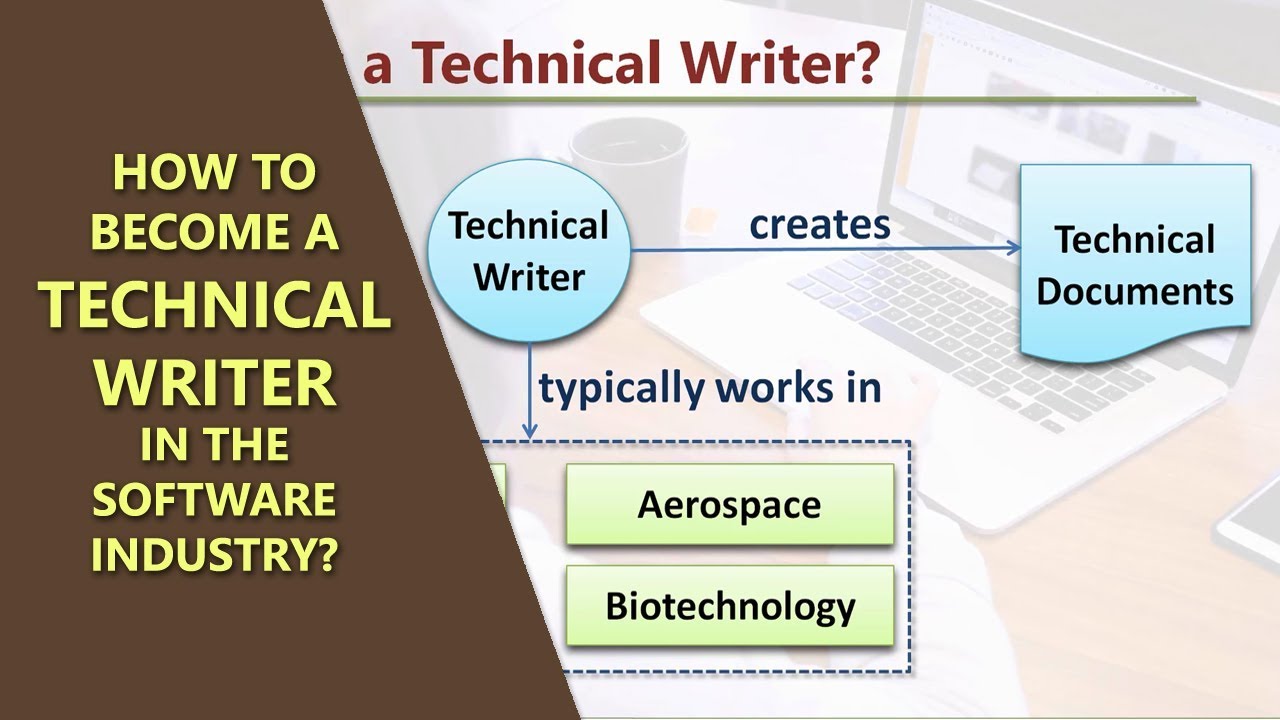 HOW TO BECOME A TECHNICAL WRITER IN THE SOFTWARE INDUSTRY?

a Technical Writer?

Technical Writer

creates

Technical Documents

typically works in

Aerospace

Biotechnology